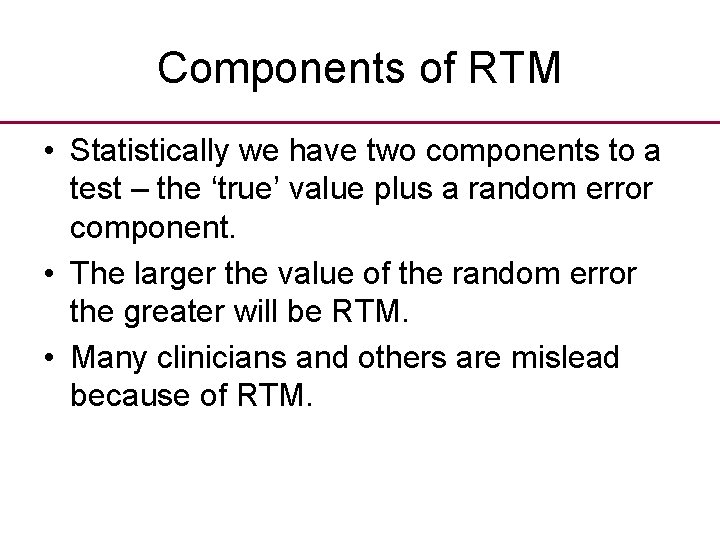 Components of RTM

• Statistically we have two components to a test – the ‘true’ value plus a random error component.

• The larger the value of the random error the greater will be RTM.

• Many clinicians and others are mislead because of RTM.